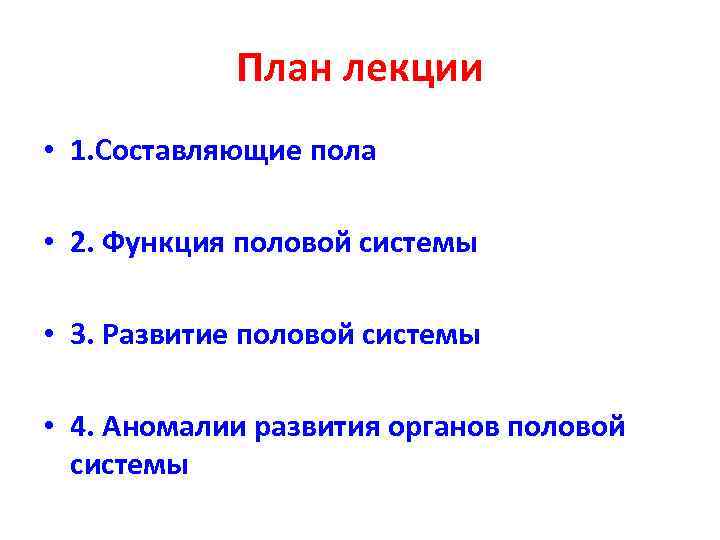 План лекции

• 1.Составляющие пола

• 2. Функция половой системы

• 3. Развитие половой системы

• 4. Аномалии развития органов половой системы